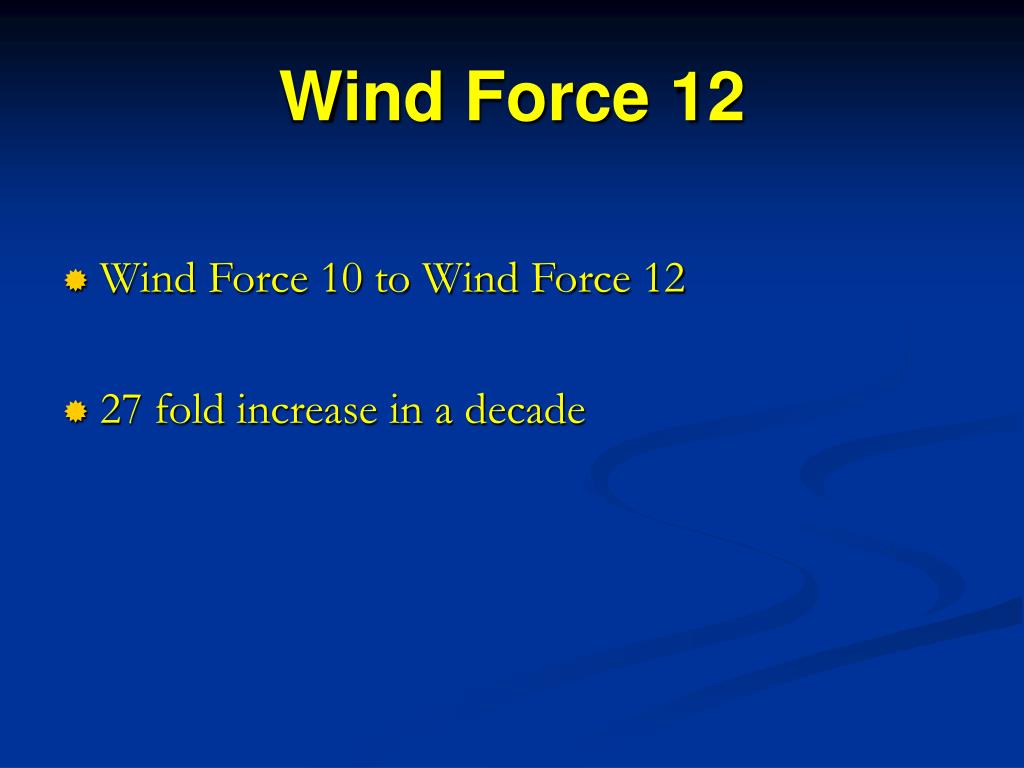 Wind Force 12

Wind Force 10 to Wind Force 12

27 fold increase in a decade